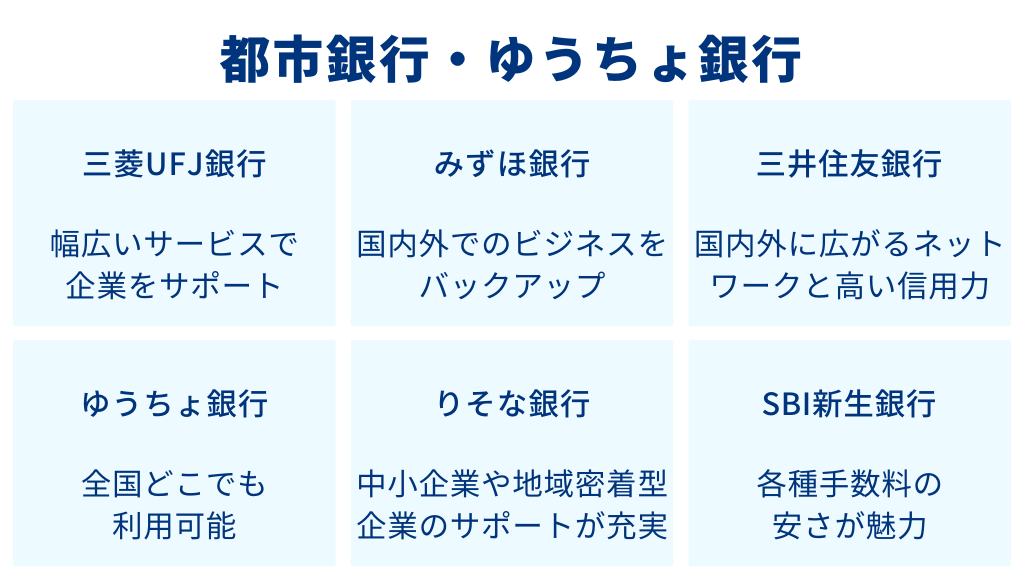 都市銀行・ゆうちょ銀行

三菱UFJ銀行

幅広いサービスで企業をサポート

みずほ銀行

国内外でのビジネスをバックアップ

三井住友銀行

国内外に広がるネットワークと高い信用力

ゆうちょ銀行

全国どこでも利用可能

りそな銀行

中小企業や地域密着型企業のサポートが充実

SBI新生銀行

各種手数料の安さが魅力